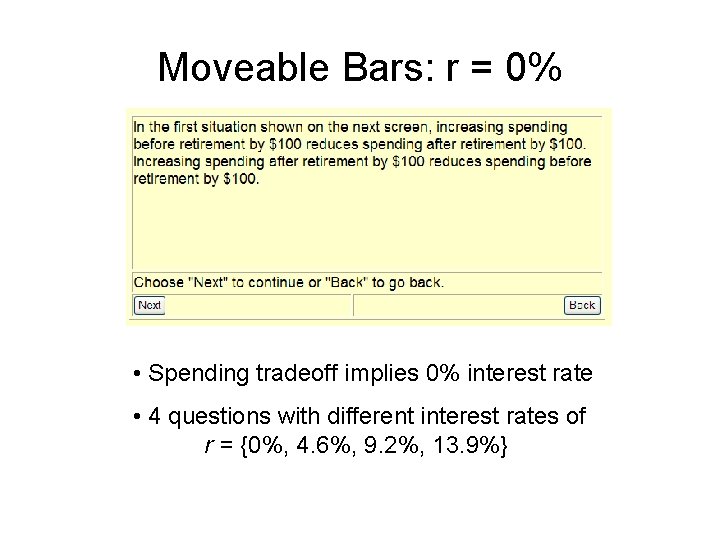 Moveable Bars: r = 0%

In the first situation shown on the next screen, increasing spending before retirement by \$100 reduces spending after retirement by \$100. Increasing spending after retirement by \$100 reduces spending before retirement by \$100.

Choose "Next" to continue or "Back" to go back.

Next

Back

• Spending tradeoff implies 0% interest rate

• 4 questions with different interest rates of $r$ = {0%, 4.6%, 9.2%, 13.9%}